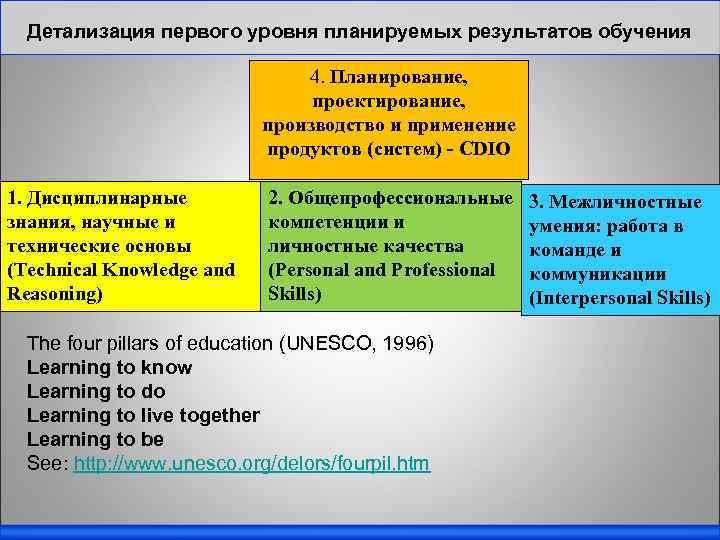 Детализация первого уровня планируемых результатов обучения

4. Планирование, проектирование, производство и применение продуктов (систем) - CDIO

1. Дисциплинарные знания, научные и технические основы (Technical Knowledge and Reasoning)

2. Общепрофессиональные компетенции и личностные качества (Personal and Professional Skills)

3. Межличностные умения: работа в команде и коммуникации (Interpersonal Skills)

The four pillars of education (UNESCO, 1996)
Learning to know
Learning to do
Learning to live together
Learning to be
See: http://www.unesco.org/delors/fourpil.htm